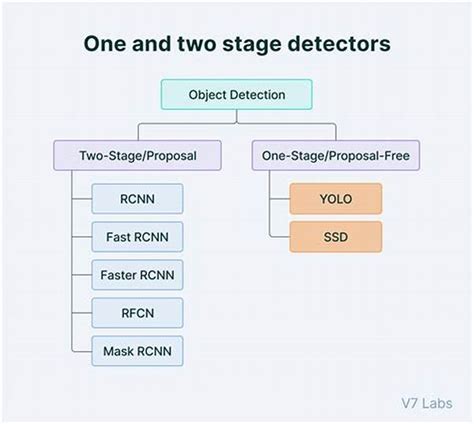 One and two stage detectors

Object Detection

Two-Stage/Proposal

RCNN

Fast RCNN

Faster RCNN

RFCN

Mask RCNN

One-Stage/Proposal-Free

YOLO

SSD

V7 Labs